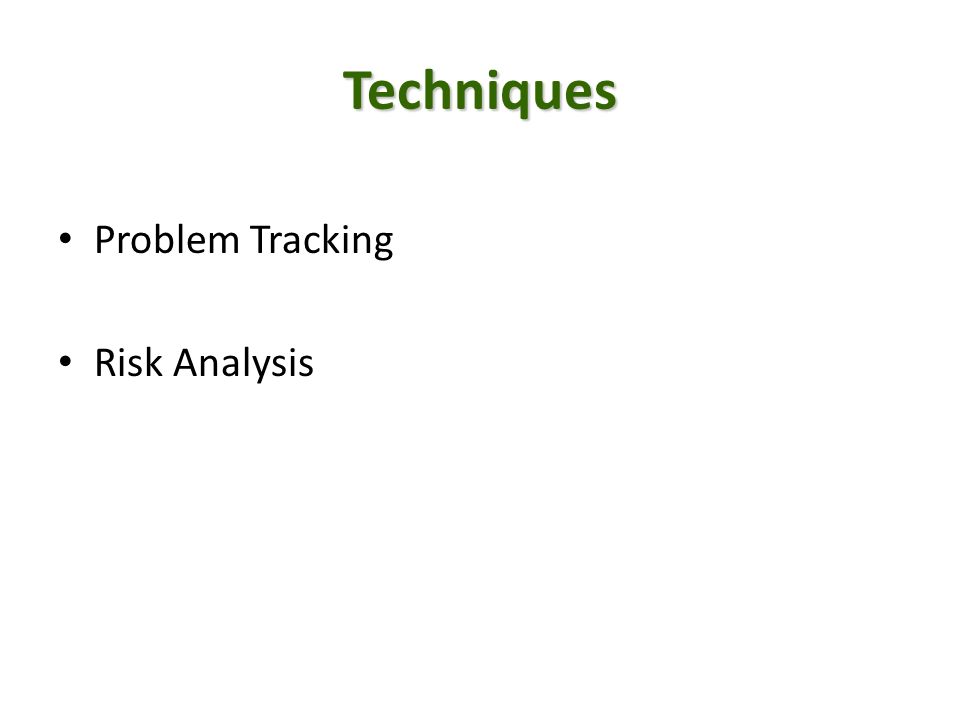 Techniques

• Problem Tracking

• Risk Analysis